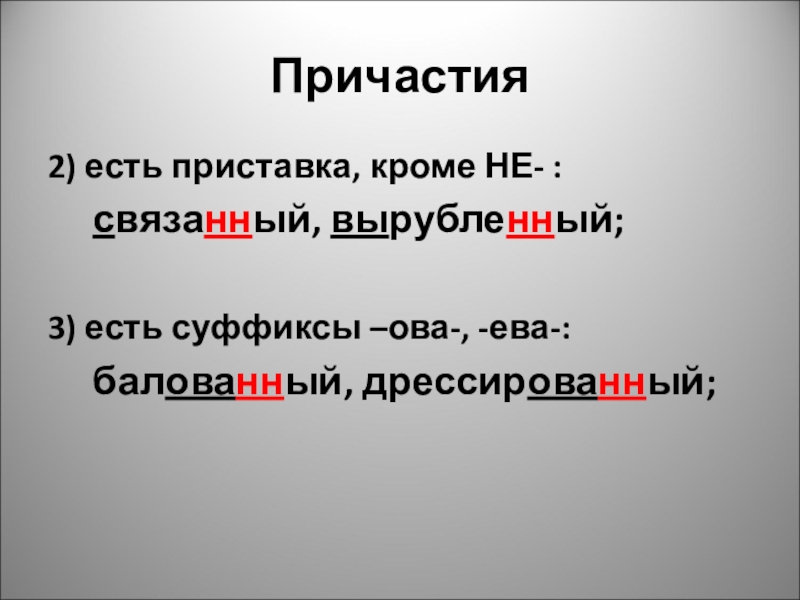 Причастия

2) есть приставка, кроме НЕ- :

связанный, вырубленный;

3) есть суффиксы –ова-, -ева-:

балованный, дрессированный;